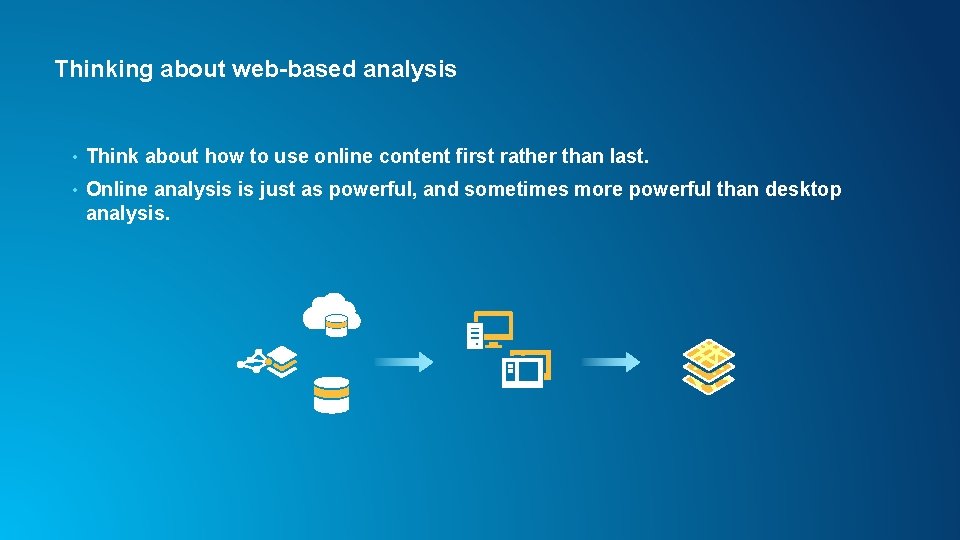 Thinking about web-based analysis

• Think about how to use online content first rather than last.

• Online analysis is just as powerful, and sometimes more powerful than desktop analysis.